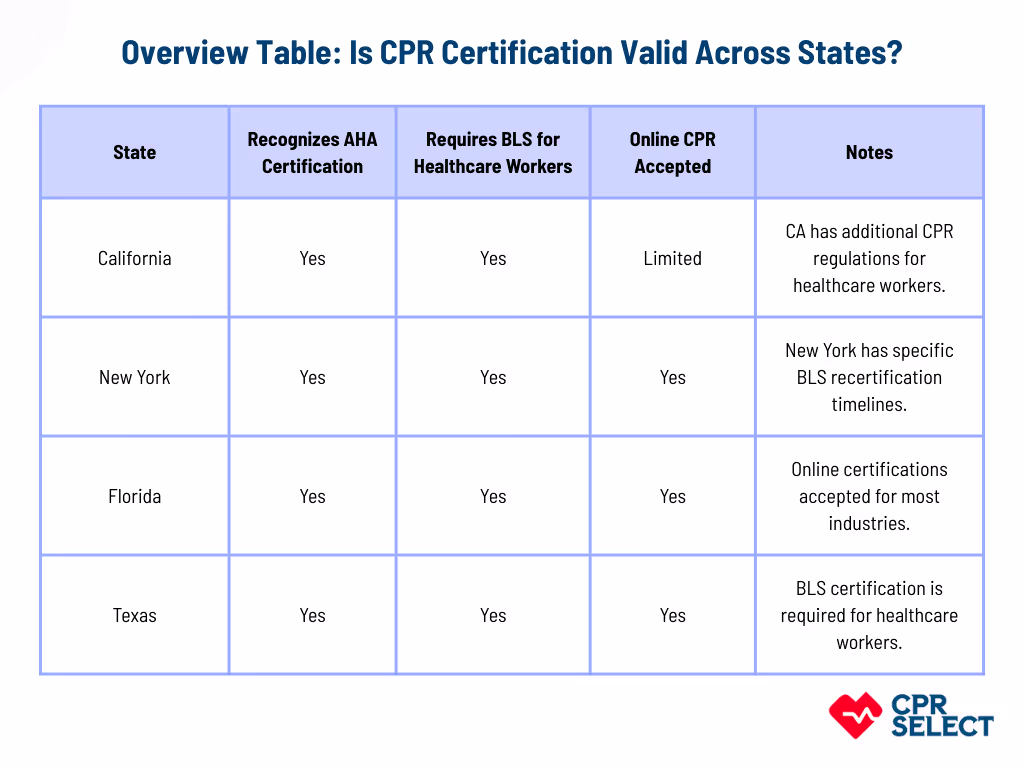 Overview Table: Is CPR Certification Valid Across States?

| State | Recognizes AHA Certification | Requires BLS for Healthcare Workers | Online CPR Accepted | Notes |
|---|---|---|---|---|
| California | Yes | Yes | Limited | CA has additional CPR regulations for healthcare workers. |
| New York | Yes | Yes | Yes | New York has specific BLS recertification timelines. |
| Florida | Yes | Yes | Yes | Online certifications accepted for most industries. |
| Texas | Yes | Yes | Yes | BLS certification is required for healthcare workers. |

CPR SELECT